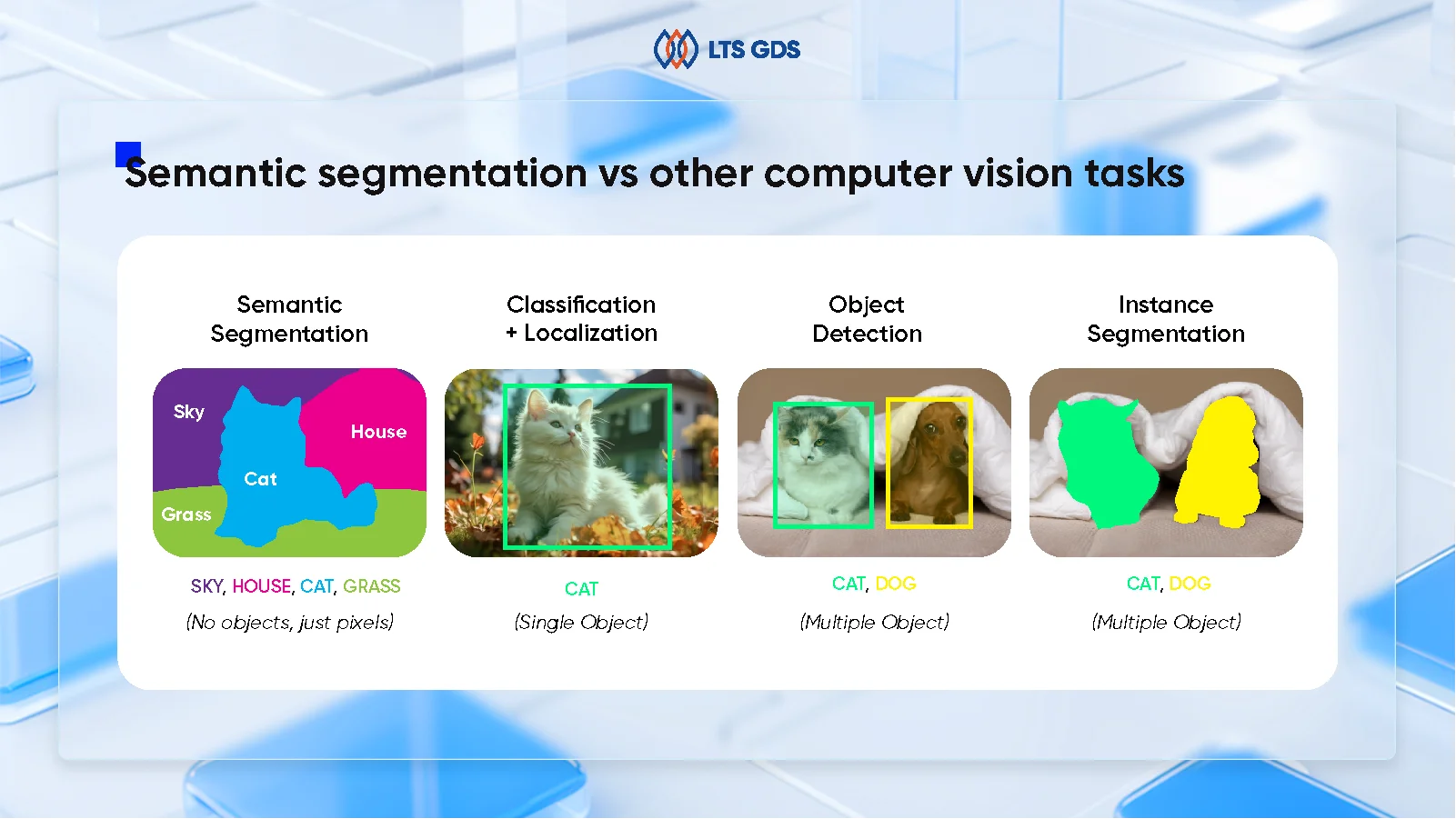 LTS GDS

Semantic segmentation vs other computer vision tasks

Semantic Segmentation

Sky
House
Cat
Grass

SKY, HOUSE, CAT, GRASS
(No objects, just pixels)

Classification + Localization

CAT
(Single Object)

Object Detection

CAT, DOG
(Multiple Object)

Instance Segmentation

CAT, DOG
(Multiple Object)